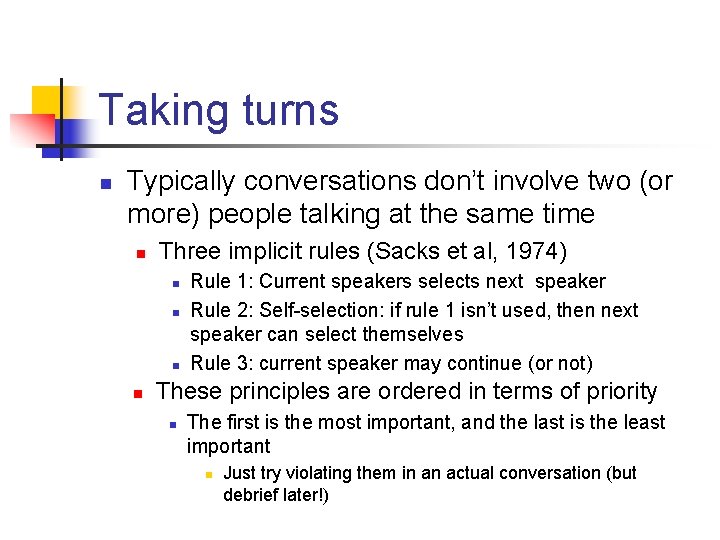 Taking turns

Typically conversations don't involve two (or more) people talking at the same time

Three implicit rules (Sacks et al, 1974)

Rule 1: Current speakers selects next speaker

Rule 2: Self-selection: if rule 1 isn't used, then next speaker can select themselves

Rule 3: current speaker may continue (or not)

These principles are ordered in terms of priority

The first is the most important, and the last is the least important

Just try violating them in an actual conversation (but debrief later!)